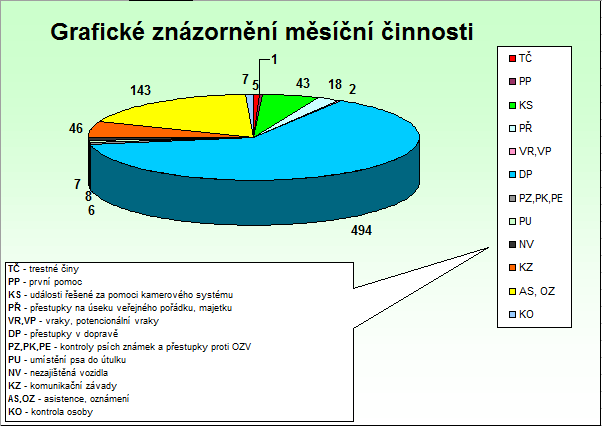 Grafické znázornění měsíční činnosti

1
7 5
43
18 2
143
46
7
8
6
494

TČ
PP
KS
PŘ
VR,VP
DP
PZ,PK,PE
PU
NV
KZ
AS, OZ
KO

TČ - trestné činy
PP - první pomoc
KS - události řešené za pomoci kamerového systému
PŘ - přestupky na úseku veřejného pořádku, majetku
VR,VP - vraky, potencionální vraky
DP - přestupky v dopravě
PZ,PK,PE - kontroly psích známek a přestupky proti OZV
PU - umístění psa do útulku
NV - nezajištěná vozidla
KZ - komunikační závady
AS,OZ - asistence, oznámení
KO - kontrola osoby